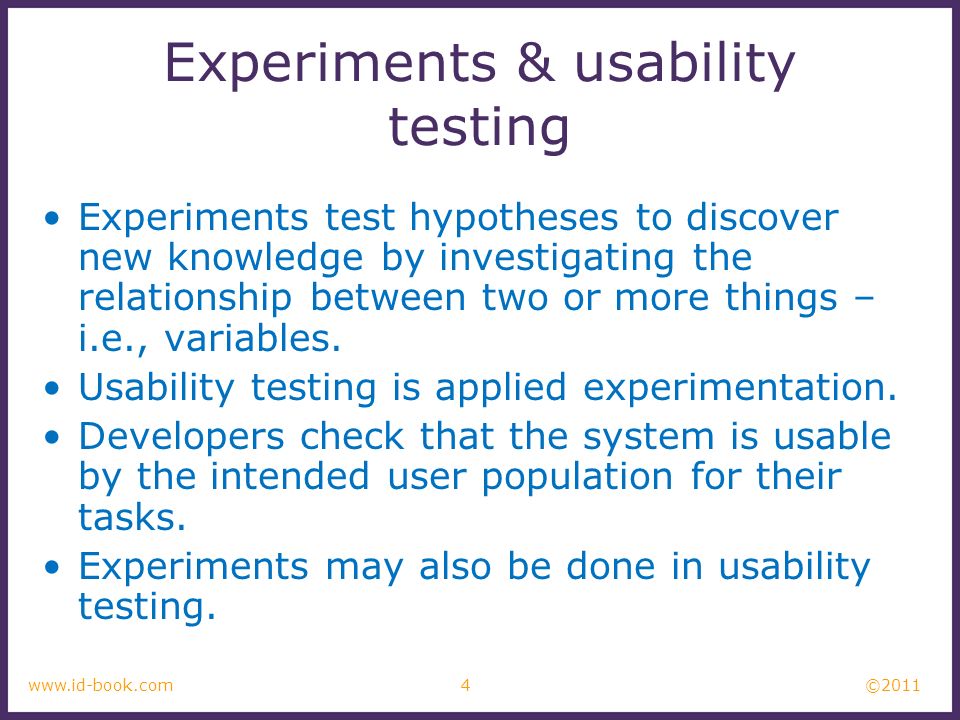 Experiments & usability testing

• Experiments test hypotheses to discover new knowledge by investigating the relationship between two or more things – i.e., variables.
• Usability testing is applied experimentation.
• Developers check that the system is usable by the intended user population for their tasks.
• Experiments may also be done in usability testing.

www.id-book.com 4 ©2011